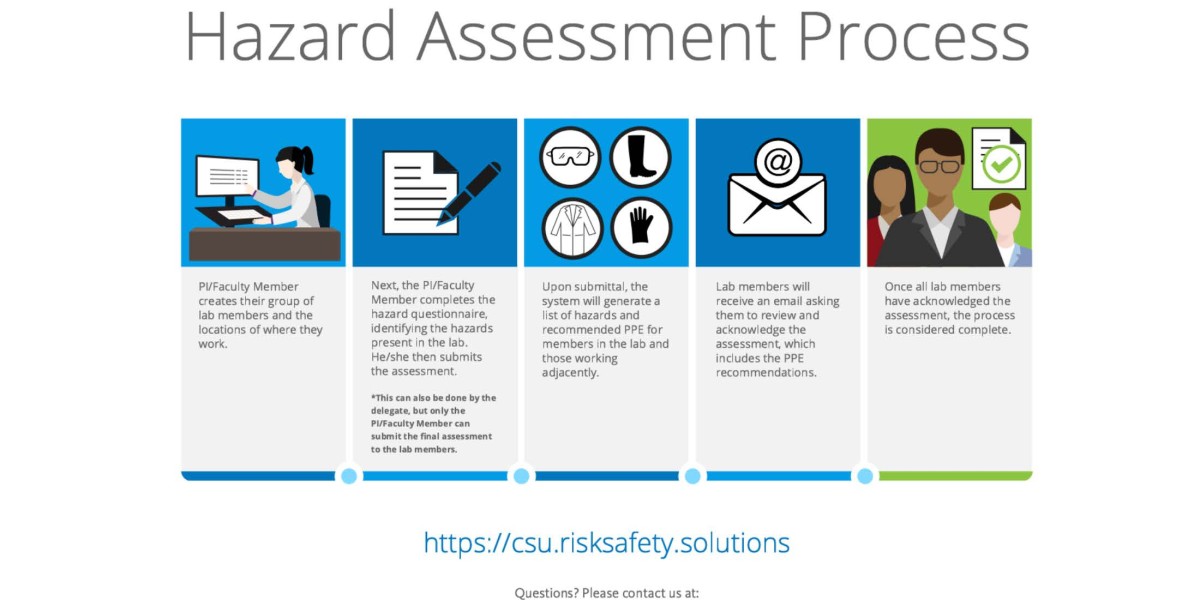 Hazard Assessment Process

PI/Faculty Member creates their group of lab members and the locations of where they work.

Next, the PI/Faculty Member completes the hazard questionnaire, identifying the hazards present in the lab. He/she then submits the assessment.

*This can also be done by the delegate, but only the PI/Faculty Member can submit the final assessment to the lab members.

Upon submittal, the system will generate a list of hazards and recommended PPE for members in the lab and those working adjacently.

Lab members will receive an email asking them to review and acknowledge the assessment, which includes the PPE recommendations.

Once all lab members have acknowledged the assessment, the process is considered complete.

https://csu.risksafety.solutions

Questions? Please contact us at: